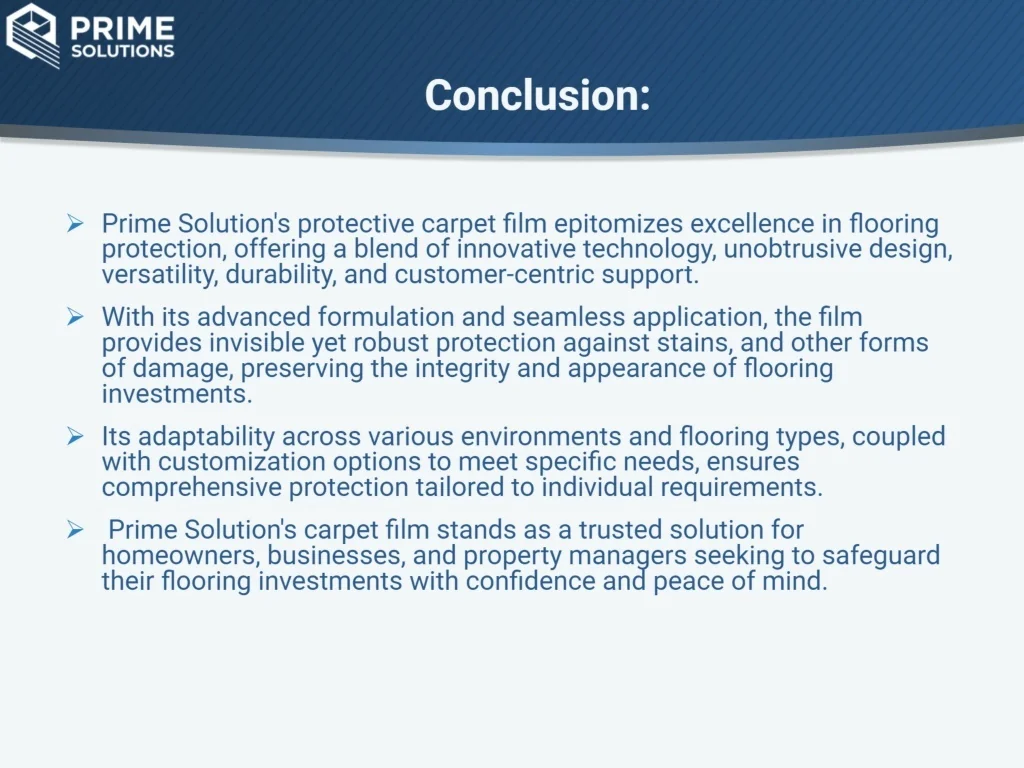 PRIME SOLUTIONS

Conclusion:

➢ Prime Solution's protective carpet film epitomizes excellence in flooring protection, offering a blend of innovative technology, unobtrusive design, versatility, durability, and customer-centric support.

➢ With its advanced formulation and seamless application, the film provides invisible yet robust protection against stains, and other forms of damage, preserving the integrity and appearance of flooring investments.

➢ Its adaptability across various environments and flooring types, coupled with customization options to meet specific needs, ensures comprehensive protection tailored to individual requirements.

➢ Prime Solution's carpet film stands as a trusted solution for homeowners, businesses, and property managers seeking to safeguard their flooring investments with confidence and peace of mind.